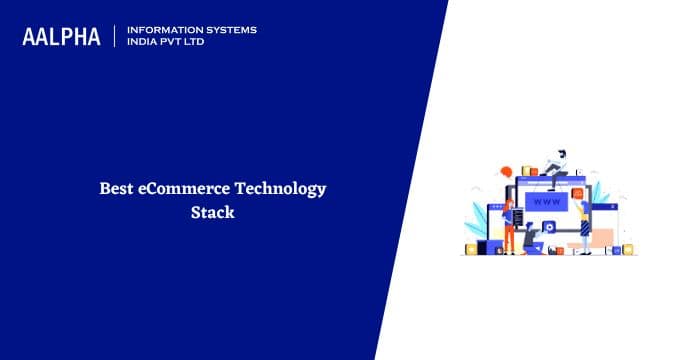 AALPHA | INFORMATION SYSTEMS INDIA PVT LTD

Best eCommerce Technology Stack

WWW